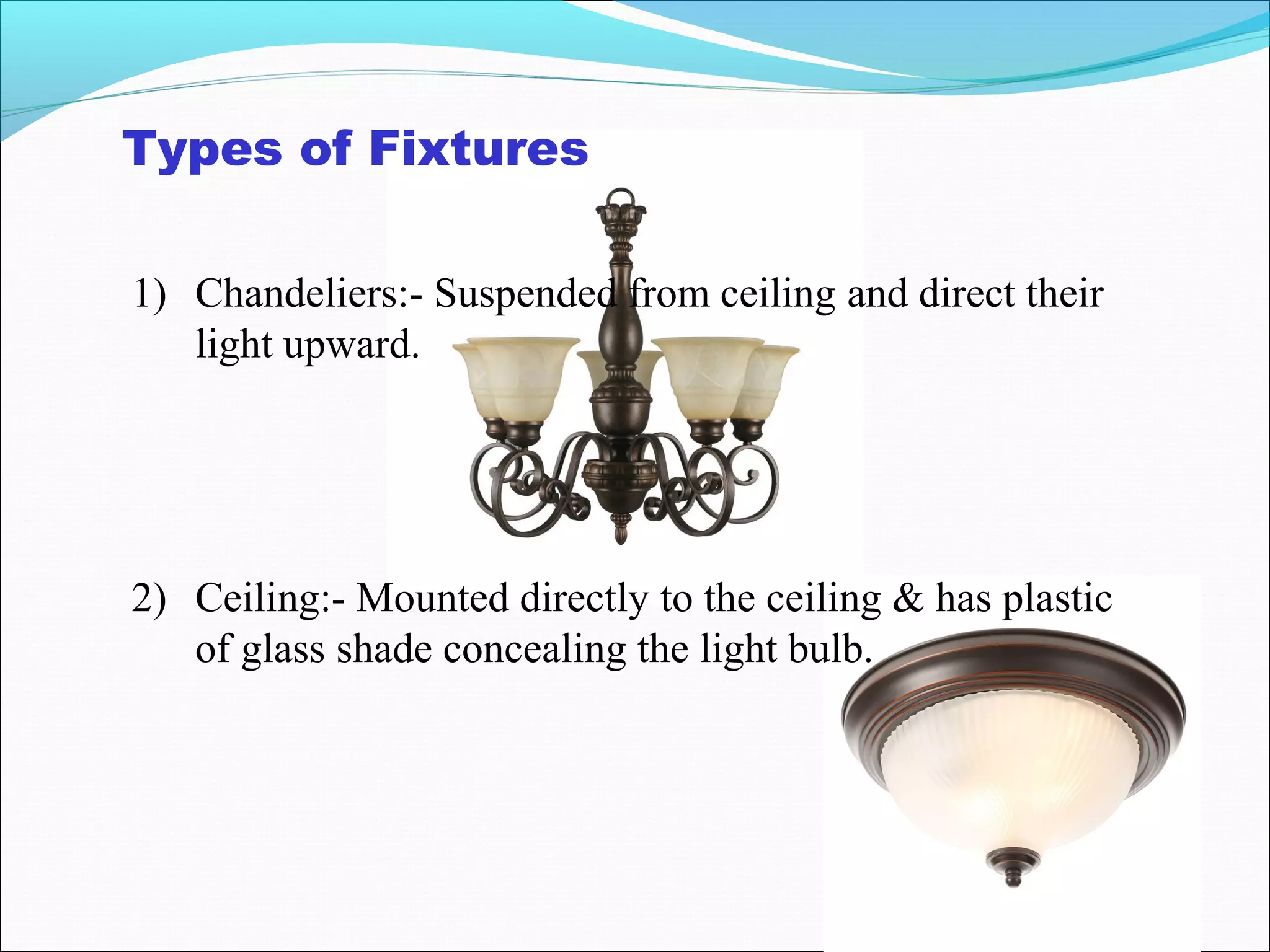 Types of Fixtures

1) Chandeliers:- Suspended from ceiling and direct their light upward.

2) Ceiling:- Mounted directly to the ceiling & has plastic of glass shade concealing the light bulb.